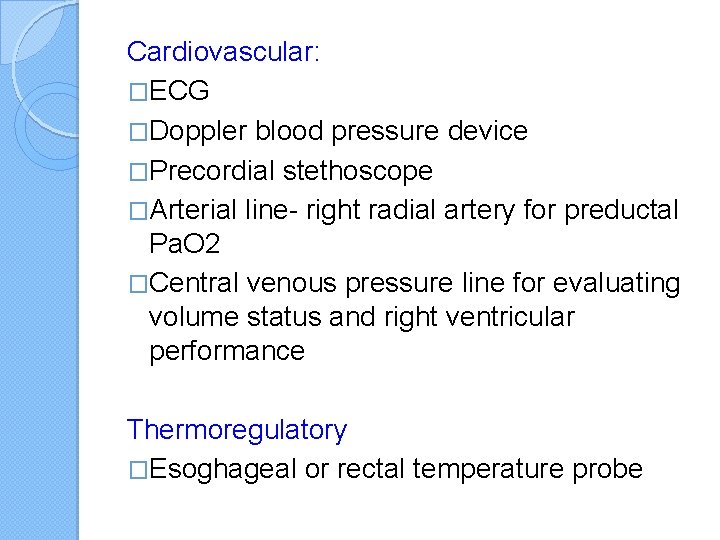 Cardiovascular:
□ECG
□Doppler blood pressure device
□Precordial stethoscope
□Arterial line- right radial artery for preductal PaO2
□Central venous pressure line for evaluating volume status and right ventricular performance

Thermoregulatory
□Esoghageal or rectal temperature probe